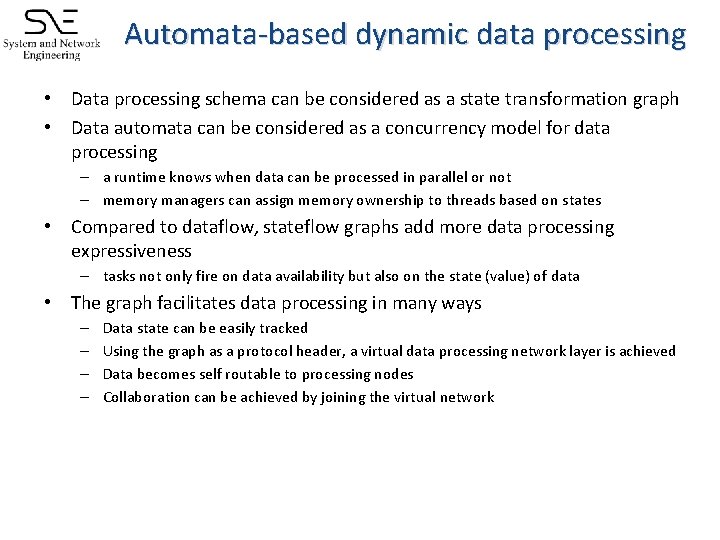 SNE
System and Network Engineering

Automata-based dynamic data processing

• Data processing schema can be considered as a state transformation graph
• Data automata can be considered as a concurrency model for data processing
– a runtime knows when data can be processed in parallel or not
– memory managers can assign memory ownership to threads based on states
• Compared to dataflow, stateflow graphs add more data processing expressiveness
– tasks not only fire on data availability but also on the state (value) of data
• The graph facilitates data processing in many ways
– Data state can be easily tracked
– Using the graph as a protocol header, a virtual data processing network layer is achieved
– Data becomes self routable to processing nodes
– Collaboration can be achieved by joining the virtual network